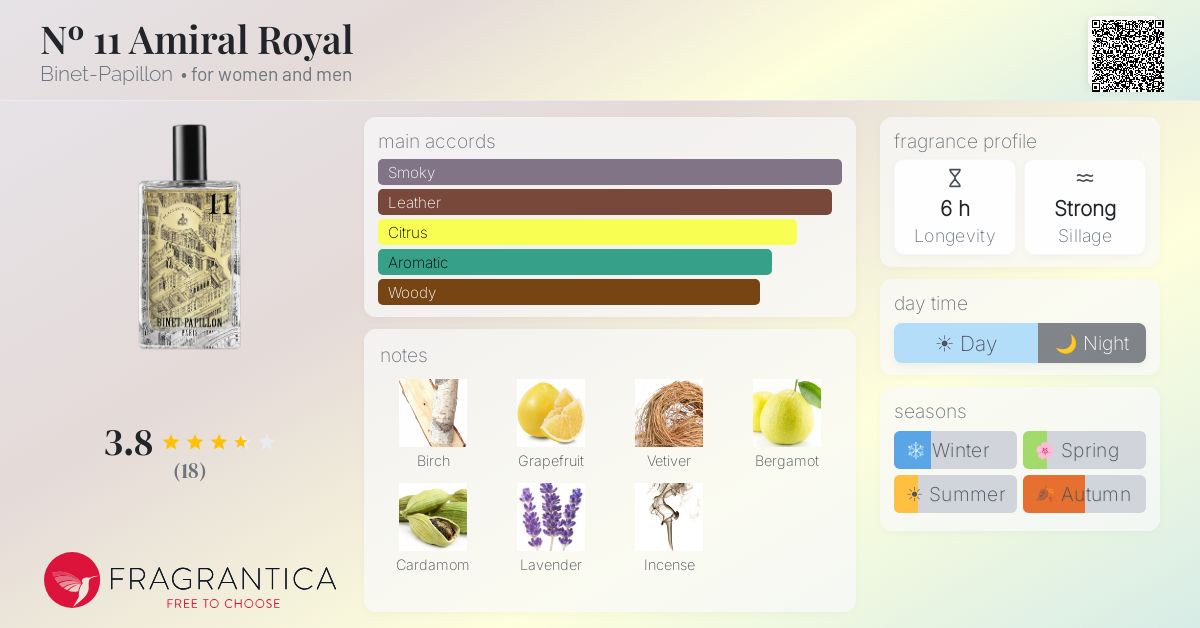 Nº 11 Amiral Royal
Binet-Papillon • for women and men

11
BINET PAPILLON
PARIS

3.8
(18)

FRAGRANTICA
FREE TO CHOOSE

main accords
Smoky
Leather
Citrus
Aromatic
Woody

notes
Birch
Grapefruit
Vetiver
Bergamot
Cardamom
Lavender
Incense

fragrance profile
6 h
Longevity
Strong
Sillage

day time
Day
Night

seasons
Winter
Spring
Summer
Autumn